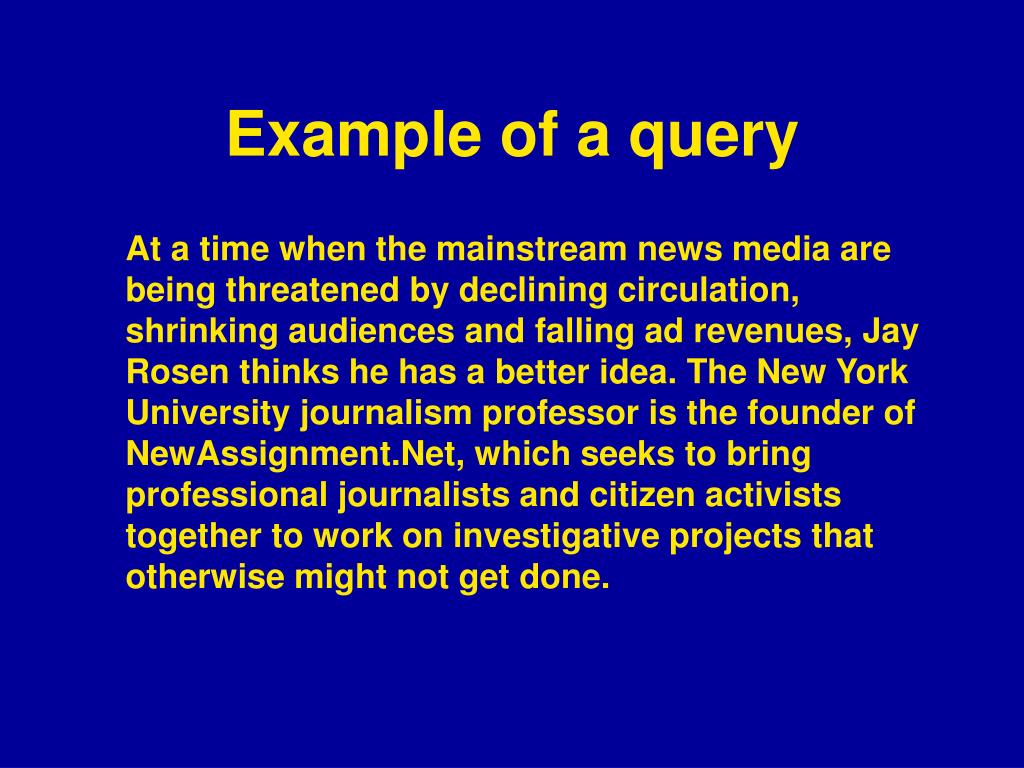 Example of a query

At a time when the mainstream news media are being threatened by declining circulation, shrinking audiences and falling ad revenues, Jay Rosen thinks he has a better idea. The New York University journalism professor is the founder of NewAssignment.Net, which seeks to bring professional journalists and citizen activists together to work on investigative projects that otherwise might not get done.